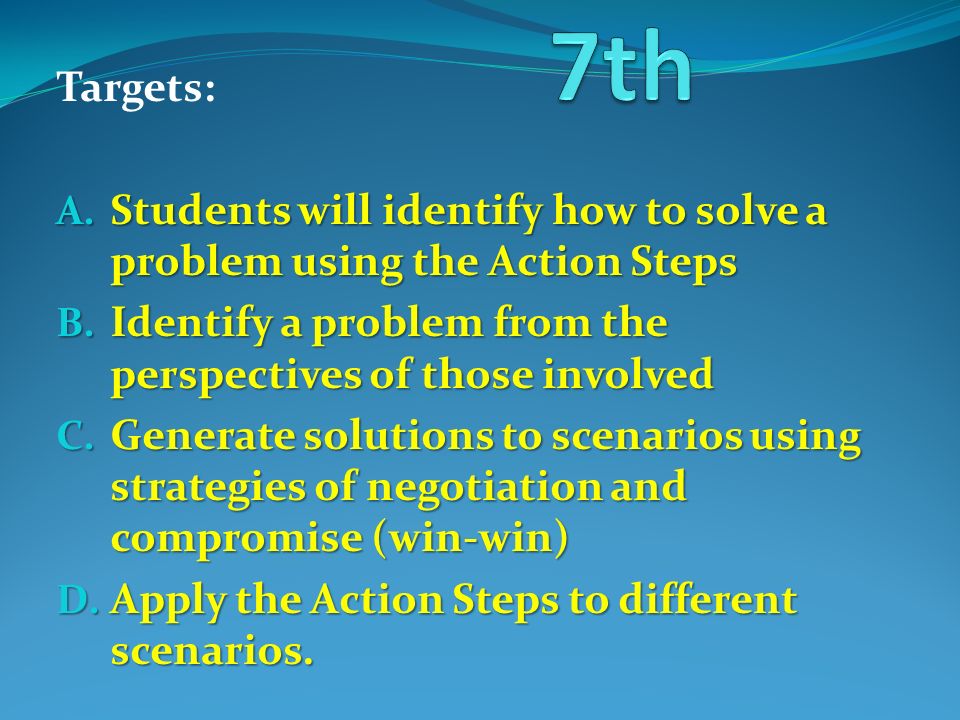 Targets: 7th

A. Students will identify how to solve a problem using the Action Steps
B. Identify a problem from the perspectives of those involved
C. Generate solutions to scenarios using strategies of negotiation and compromise (win-win)
D. Apply the Action Steps to different scenarios.